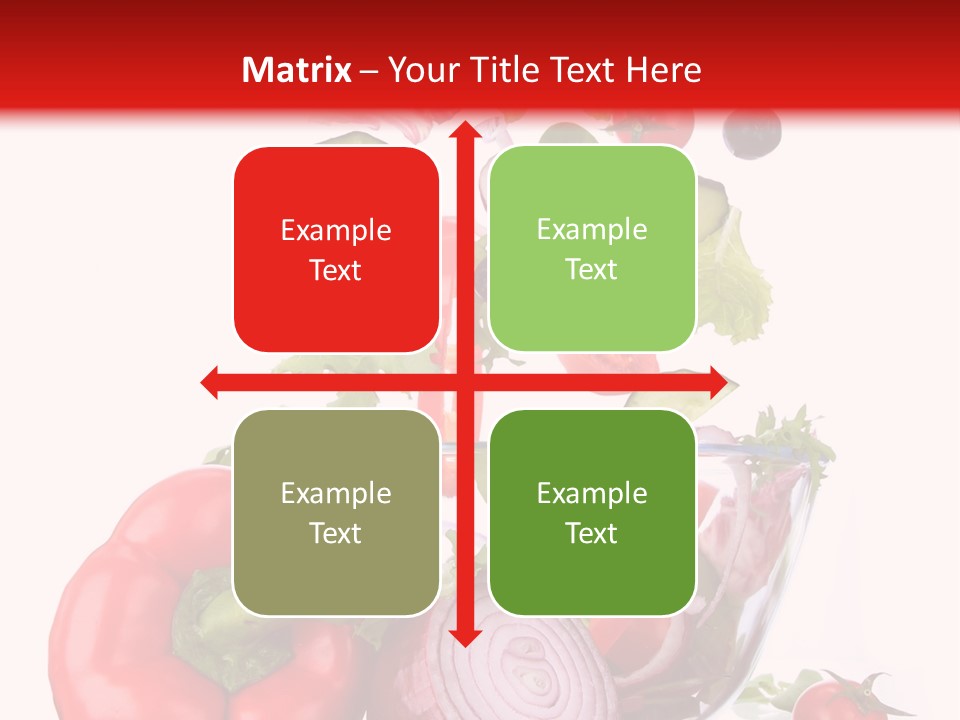 Matrix – Your Title Text Here

Example Text

Example Text

Example Text

Example Text